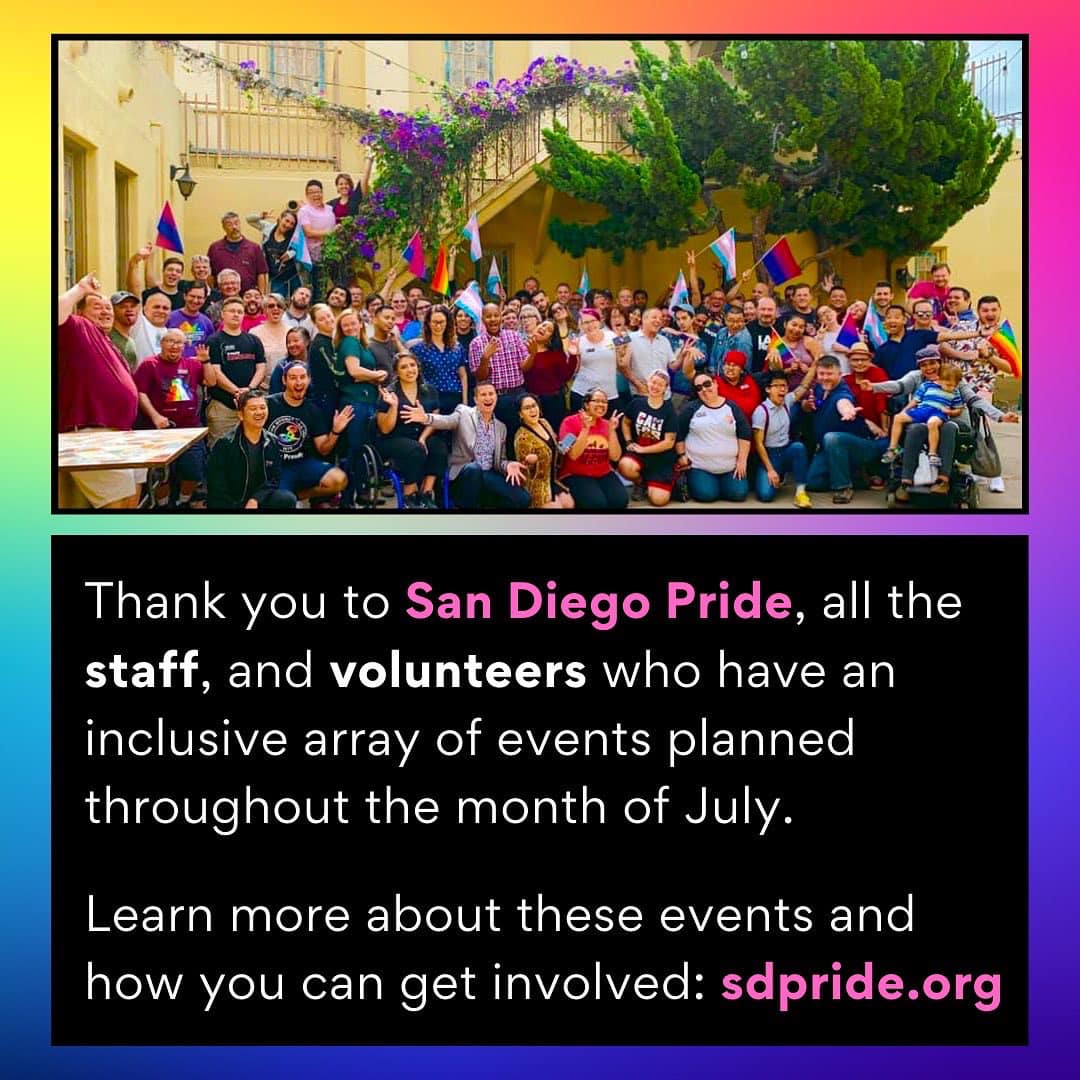 Thank you to San Diego Pride, all the staff, and volunteers who have an inclusive array of events planned throughout the month of July.

Learn more about these events and how you can get involved: sdpride.org